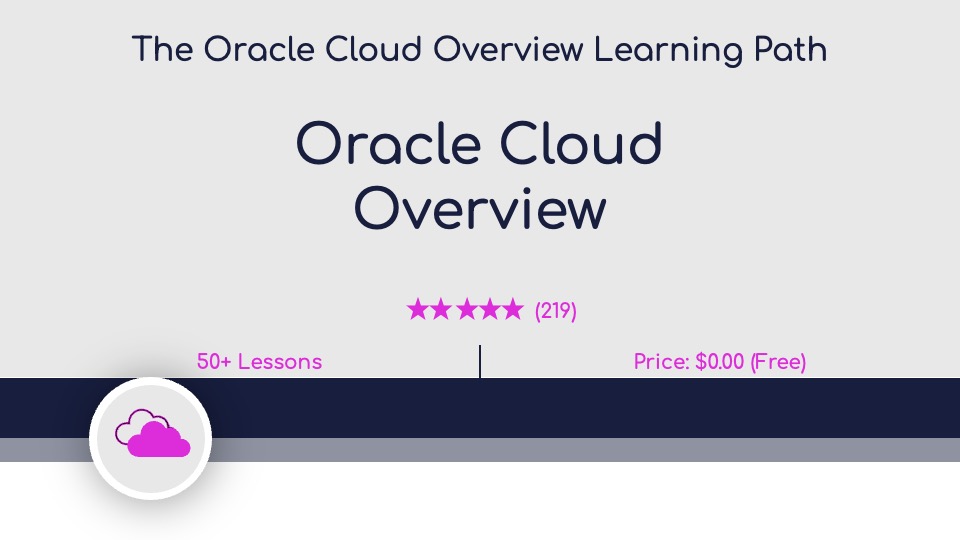 The Oracle Cloud Overview Learning Path

Oracle Cloud Overview

★★★★★ (219)

50+ Lessons

Price: $0.00 (Free)